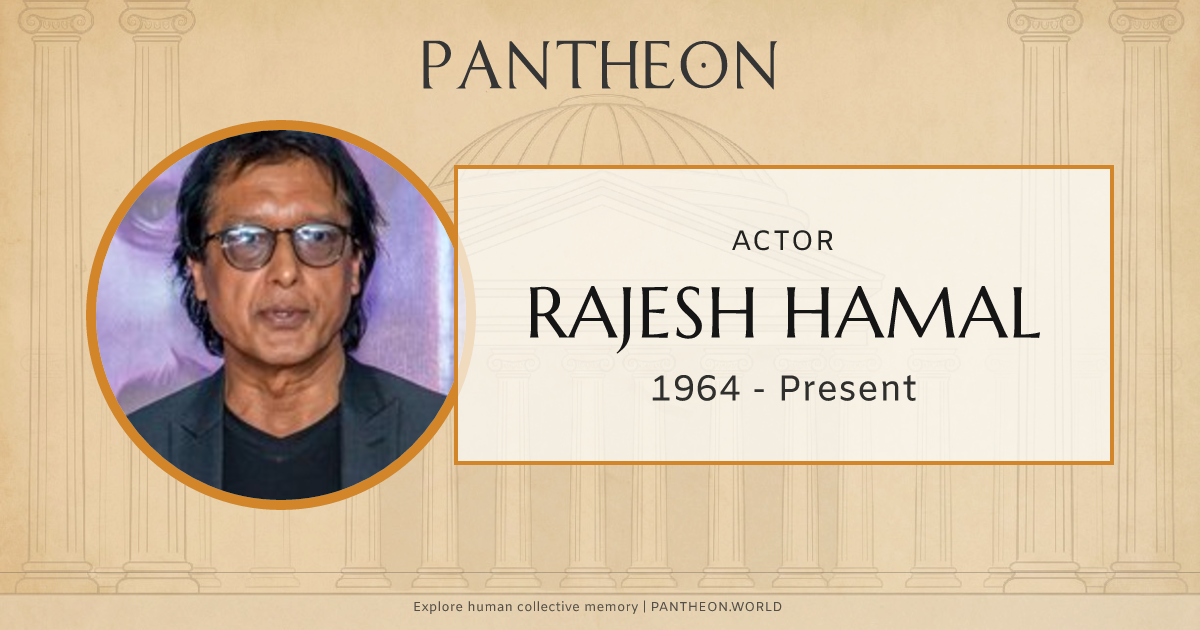 PANTHEON

ACTOR

RAJESH HAMAL

1964 - Present

Explore human collective memory | PANTHEON.WORLD